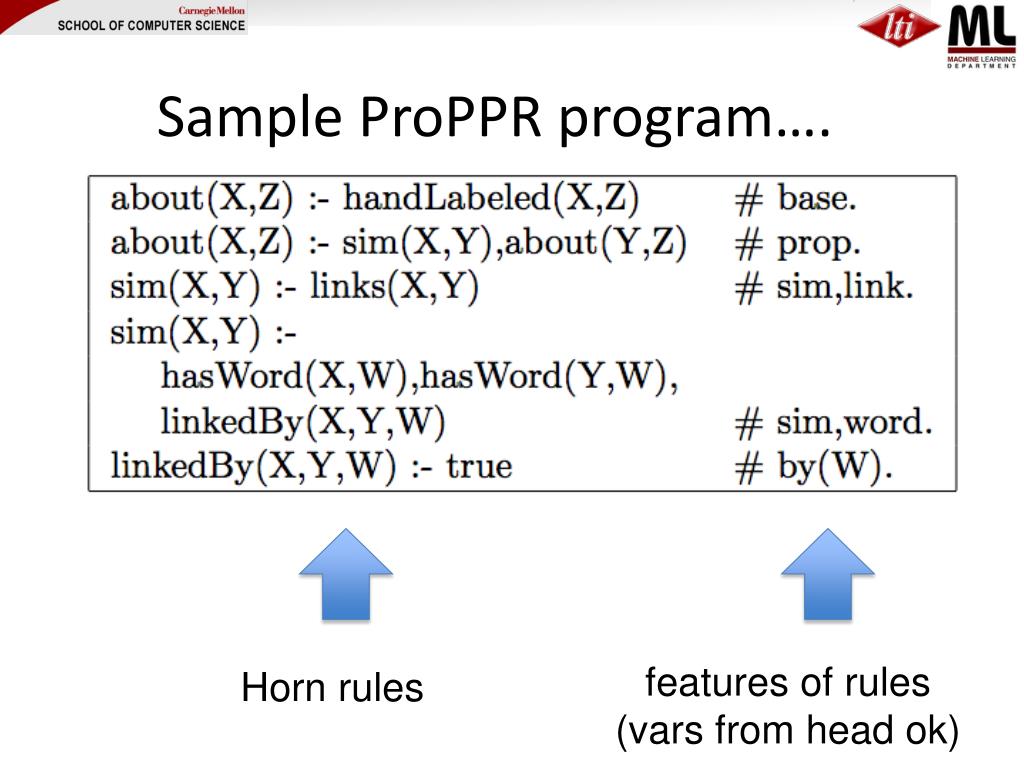 Carnegie Mellon
SCHOOL OF COMPUTER SCIENCE

lti

ML
MACHINE LEARNING DEPARTMENT

Sample ProPPR program….

about(X,Z) :- handLabeled(X,Z) # base.
about(X,Z) :- sim(X,Y),about(Y,Z) # prop.
sim(X,Y) :- links(X,Y) # sim,link.
sim(X,Y) :-
hasWord(X,W),hasWord(Y,W),
linkedBy(X,Y,W) # sim,word.
linkedBy(X,Y,W) :- true # by(W).

Horn rules

features of rules
(vars from head ok)